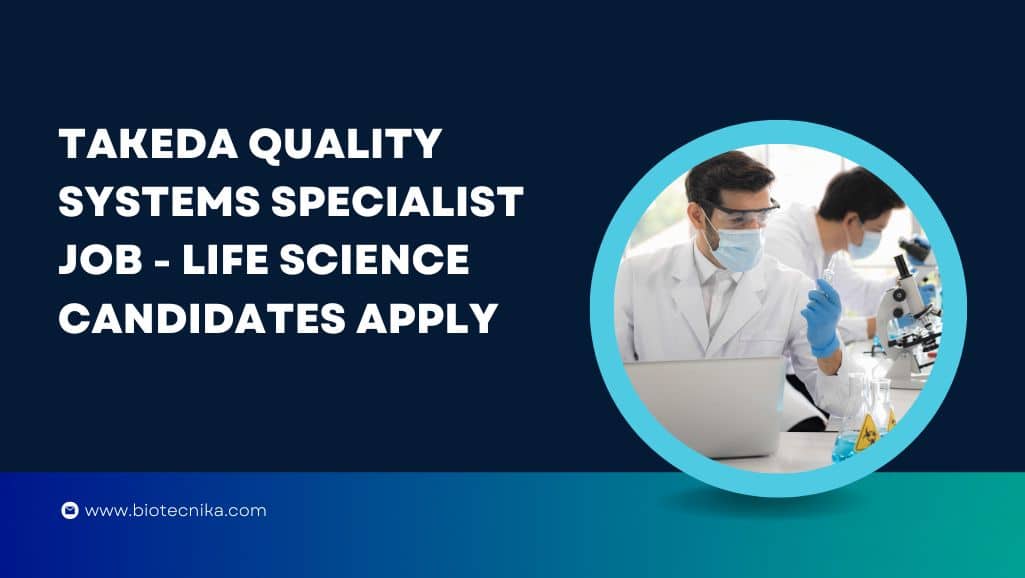 TAKEDA QUALITY SYSTEMS SPECIALIST JOB - LIFE SCIENCE CANDIDATES APPLY

www.biotecnika.com